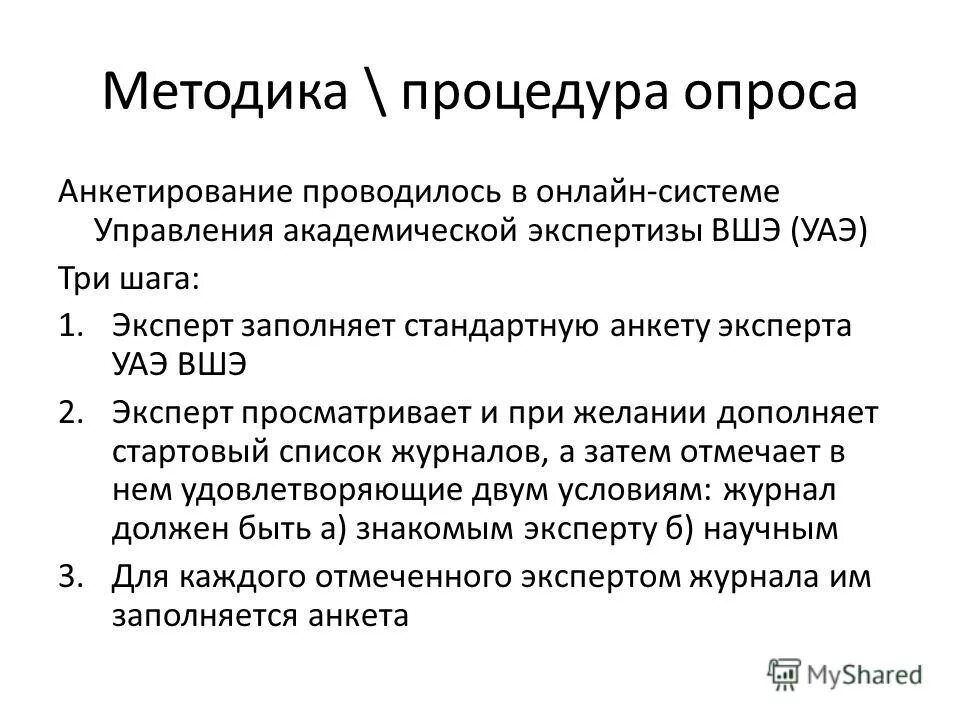 Методика \ процедура опроса

Анкетирование проводилось в онлайн-системе Управления академической экспертизы ВШЭ (УАЭ)

Три шага:

1. Эксперт заполняет стандартную анкету эксперта УАЭ ВШЭ
2. Эксперт просматривает и при желании дополняет стартовый список журналов, а затем отмечает в нем удовлетворяющие двум условиям: журнал должен быть а) знакомым эксперту б) научным
3. Для каждого отмеченного экспертом журнала им заполняется анкета

MyShared